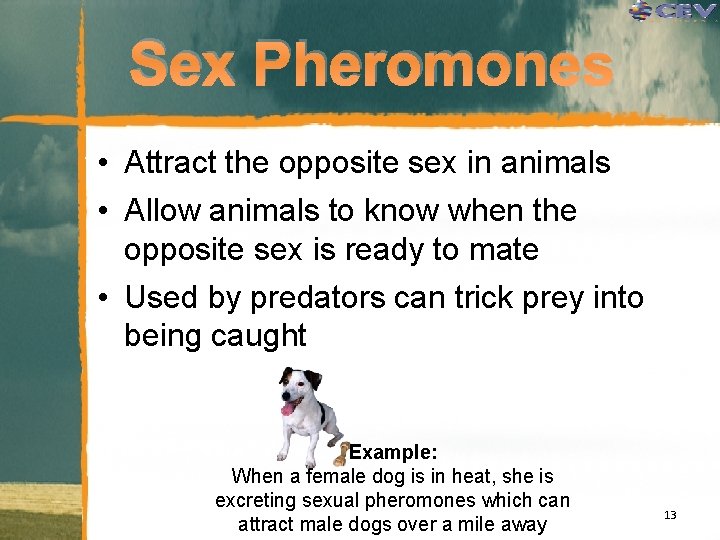 CEV

Sex Pheromones

• Attract the opposite sex in animals
• Allow animals to know when the opposite sex is ready to mate
• Used by predators can trick prey into being caught

Example:
When a female dog is in heat, she is excreting sexual pheromones which can attract male dogs over a mile away

13